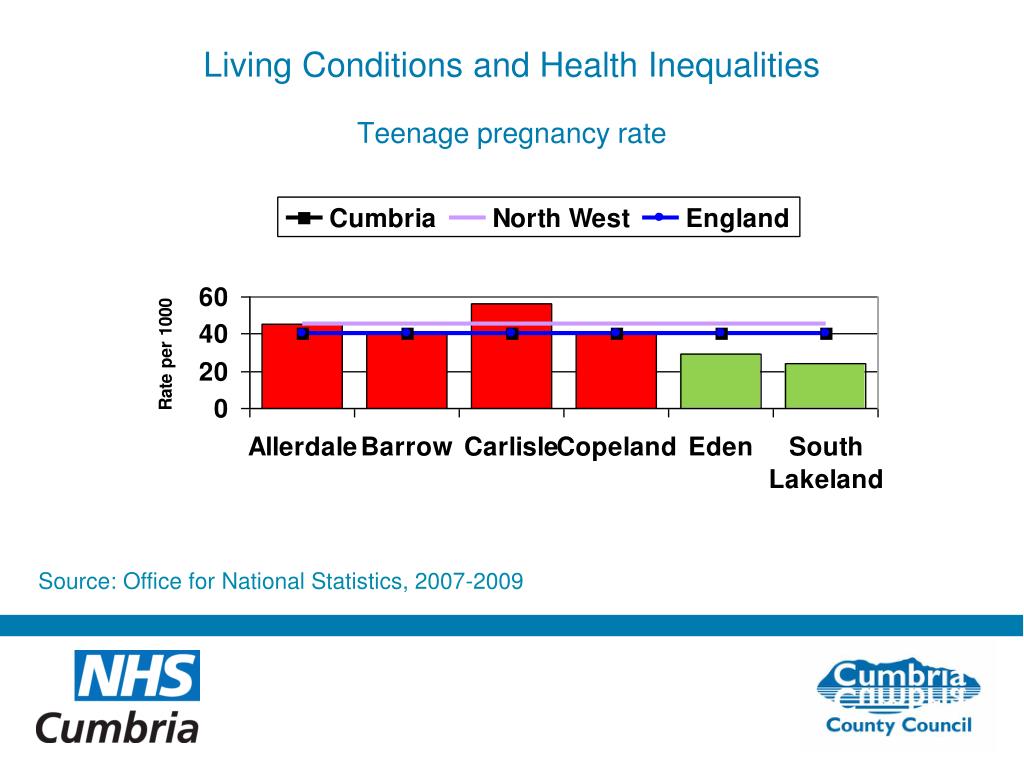 Living Conditions and Health Inequalities

Teenage pregnancy rate

Cumbria North West England

Rate per 1000

60
40
20
0

Allerdale Barrow Carlisle Copeland Eden South Lakeland

Source: Office for National Statistics, 2007-2009

NHS
Cumbria

Cumbria
County Council